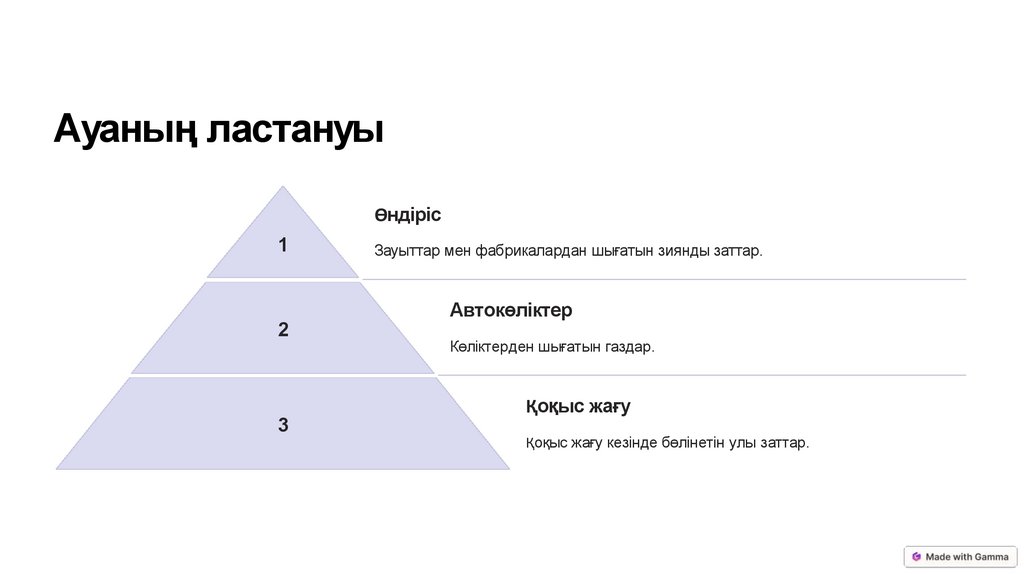 Ауаның ластануы

1

Өндіріс

Зауыттар мен фабрикалардан шығатын зиянды заттар.

2

Автокөліктер

Көліктерден шығатын газдар.

3

Қоқыс жағу

Қоқыс жағу кезінде бөлінетін улы заттар.

Made with Gamma